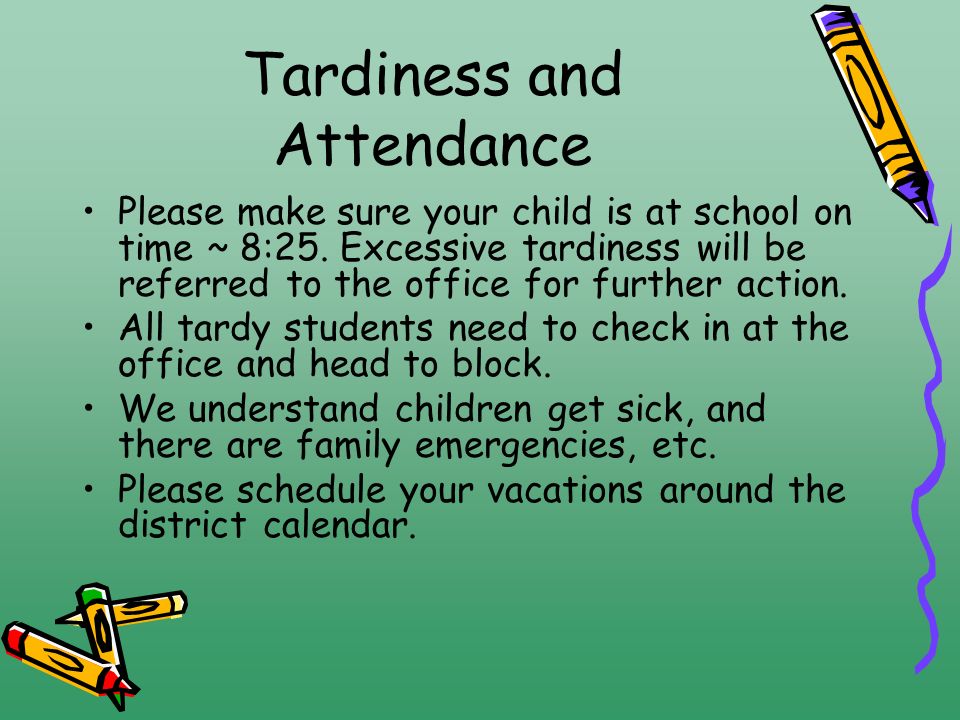 Tardiness and Attendance

• Please make sure your child is at school on time ~ 8:25. Excessive tardiness will be referred to the office for further action.
• All tardy students need to check in at the office and head to block.
• We understand children get sick, and there are family emergencies, etc.
• Please schedule your vacations around the district calendar.